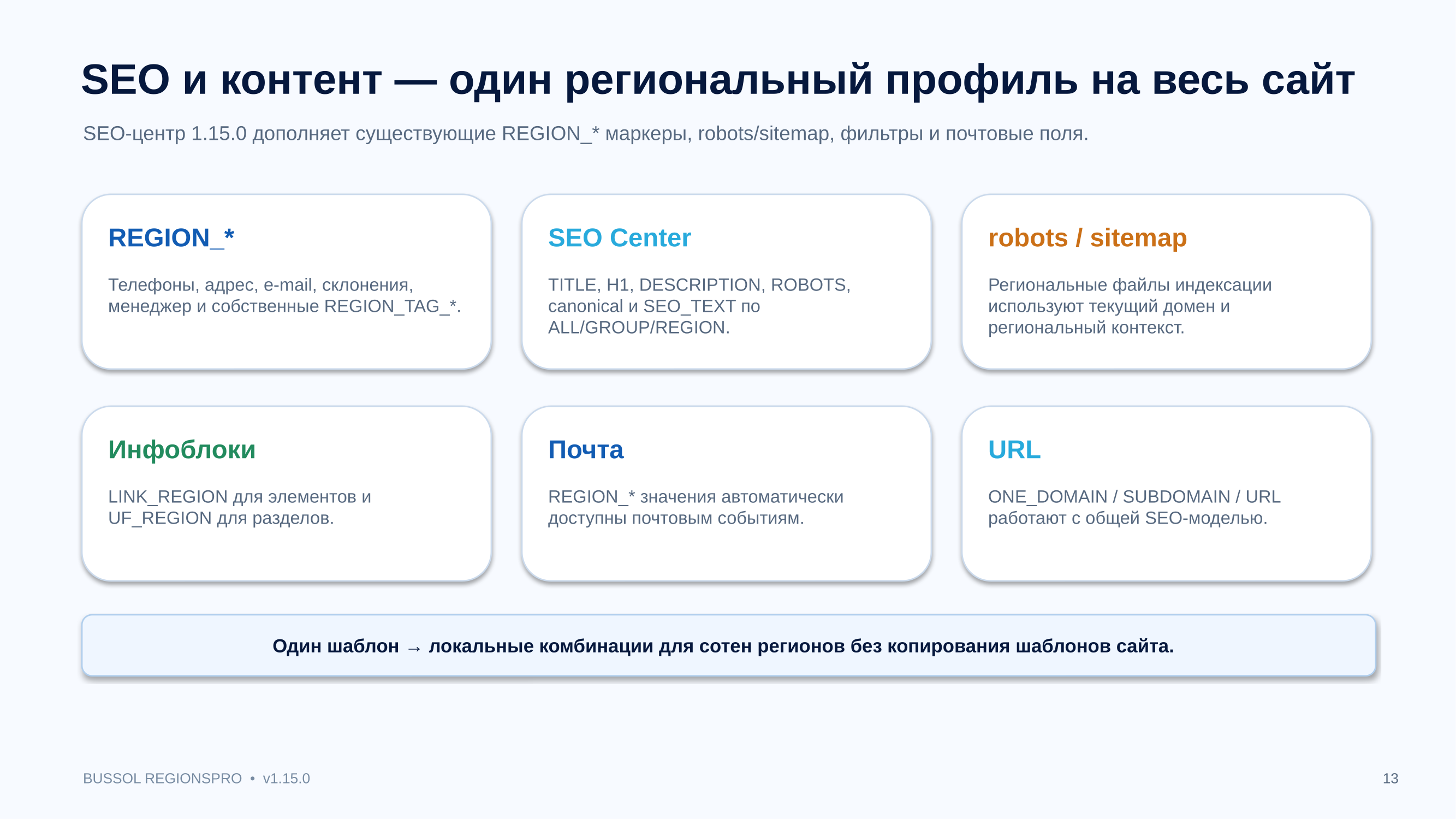 SEO и контент — один региональный профиль на весь сайт

SEO-центр 1.15.0 дополняет существующие REGION_* маркеры, robots/sitemap, фильтры и почтовые поля.

REGION_*

Телефоны, адрес, e-mail, склонения, менеджер и собственные REGION_TAG_*.

SEO Center

TITLE, H1, DESCRIPTION, ROBOTS, canonical и SEO_TEXT по ALL/GROUP/REGION.

robots / sitemap

Региональные файлы индексации используют текущий домен и региональный контекст.

Инфоблоки

LINK_REGION для элементов и UF_REGION для разделов.

Почта

REGION_* значения автоматически доступны почтовым событиям.

URL

ONE_DOMAIN / SUBDOMAIN / URL работают с общей SEO-моделью.

Один шаблон → локальные комбинации для сотен регионов без копирования шаблонов сайта.

BUSSOL REGIONSPRO • v1.15.0

13